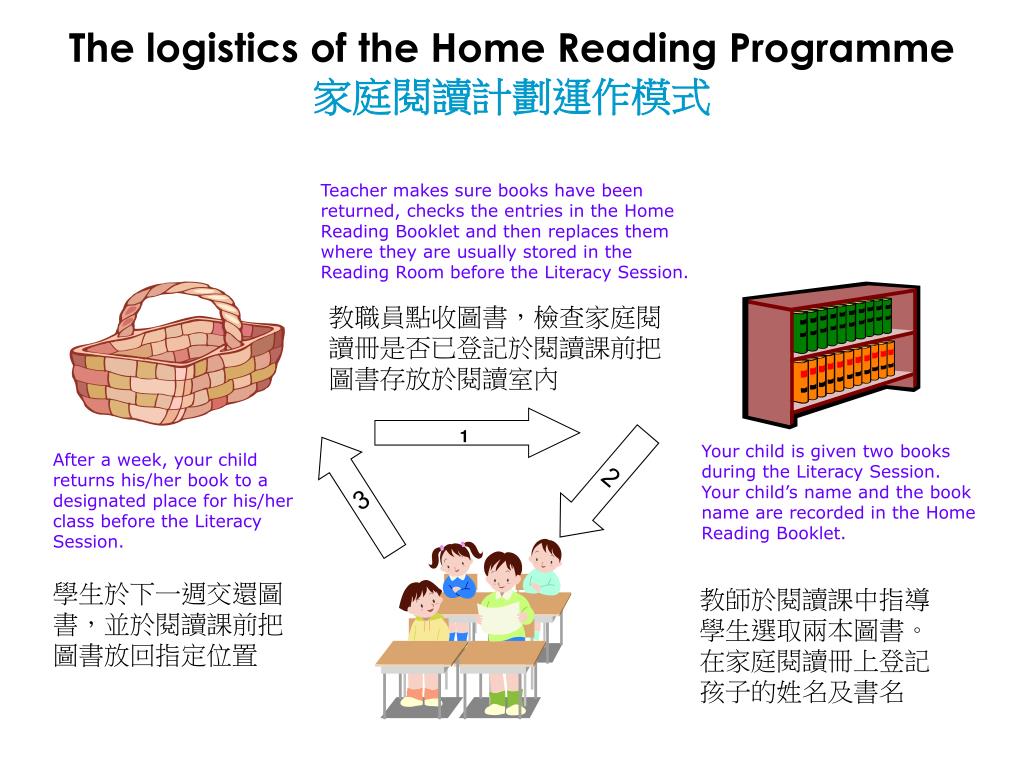 The logistics of the Home Reading Programme
家庭閱讀計劃運作模式

Teacher makes sure books have been returned, checks the entries in the Home Reading Booklet and then replaces them where they are usually stored in the Reading Room before the Literacy Session.

教職員點收圖書，檢查家庭閱讀冊是否已登記於閱讀課前把圖書存放於閱讀室內

1

2

3

After a week, your child returns his/her book to a designated place for his/her class before the Literacy Session.

學生於下一週交還圖書，並於閱讀課前把圖書放回指定位置

Your child is given two books during the Literacy Session. Your child's name and the book name are recorded in the Home Reading Booklet.

教師於閱讀課中指導學生選取兩本圖書。在家庭閱讀冊上登記孩子的姓名及書名